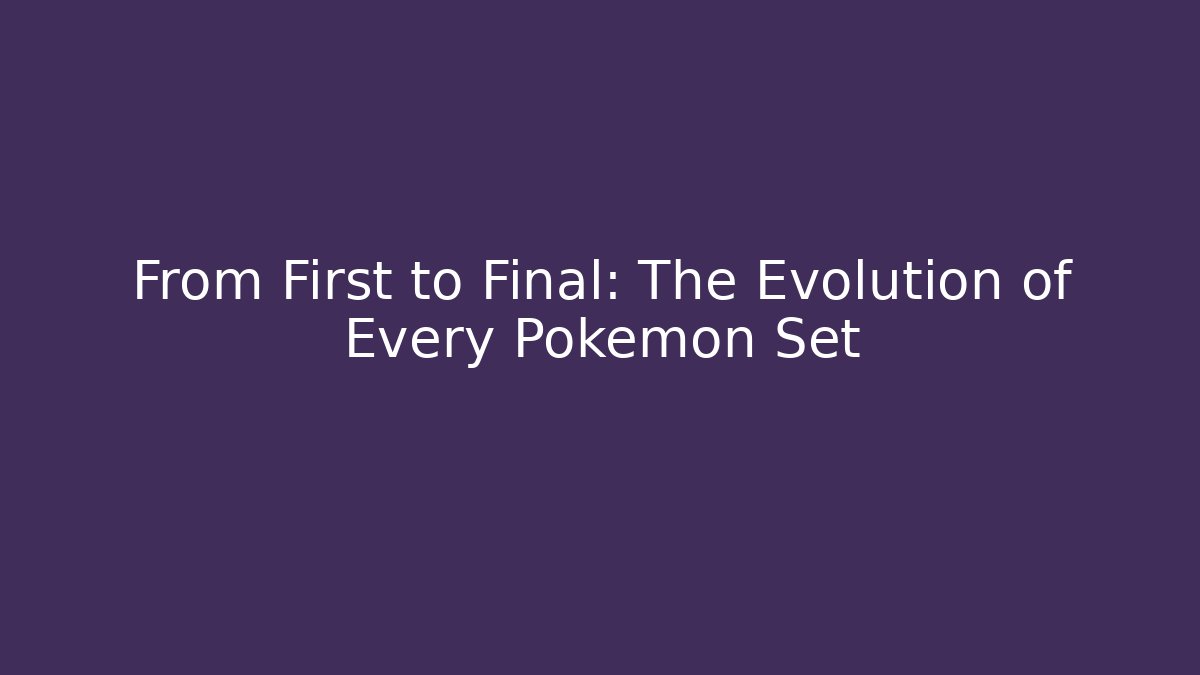 From First to Final: The Evolution of Every Pokemon Set